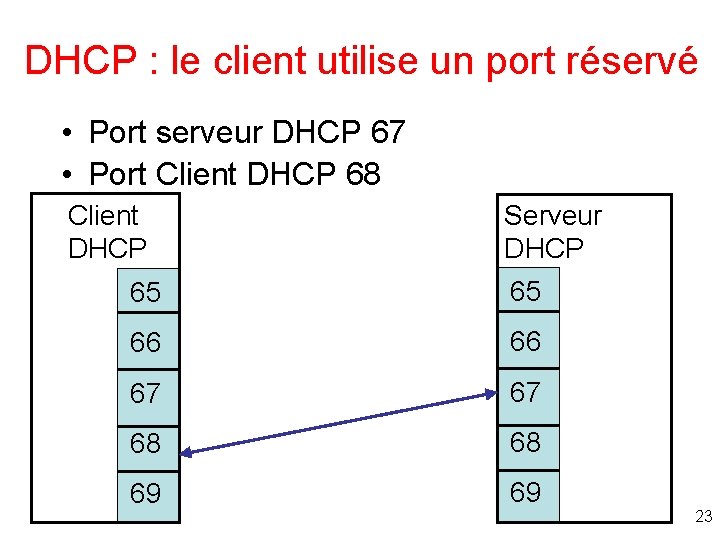 DHCP : le client utilise un port réservé

• Port serveur DHCP 67
• Port Client DHCP 68

Client DHCP

65
66
67
68
69

Serveur DHCP

65
66
67
68
69

23